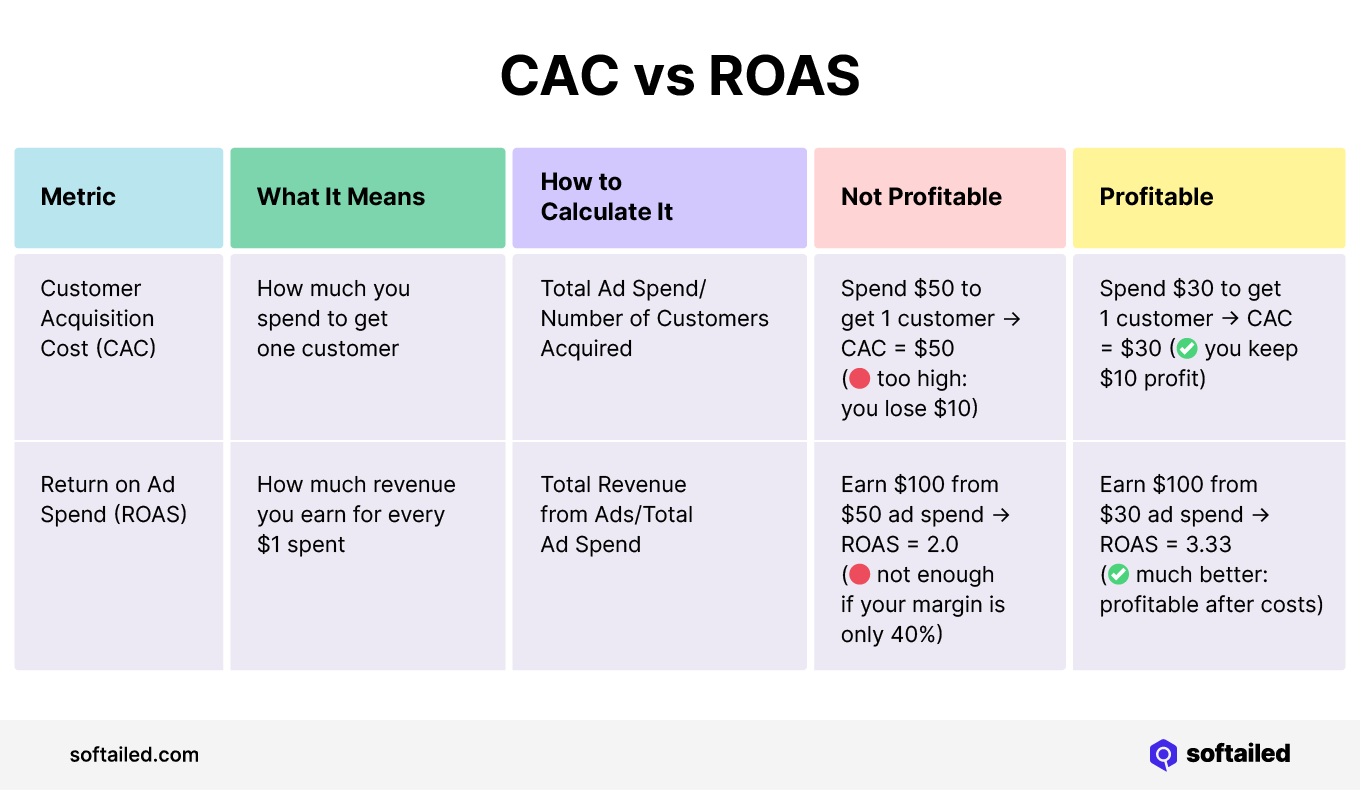 CAC vs ROAS

| Metric | What It Means | How to Calculate It | Not Profitable | Profitable |
|---|---|---|---|---|
| Customer Acquisition Cost (CAC) | How much you spend to get one customer | Total Ad Spend/ Number of Customers Acquired | Spend \$50 to get 1 customer → CAC = \$50 (🔴 too high: you lose \$10) | Spend \$30 to get 1 customer → CAC = \$30 (✅ you keep \$10 profit) |
| Return on Ad Spend (ROAS) | How much revenue you earn for every \$1 spent | Total Revenue from Ads/Total Ad Spend | Earn \$100 from \$50 ad spend → ROAS = 2.0 (🔴 not enough if your margin is only 40%) | Earn \$100 from \$30 ad spend → ROAS = 3.33 (✅ much better: profitable after costs) |

softailed.com

softailed